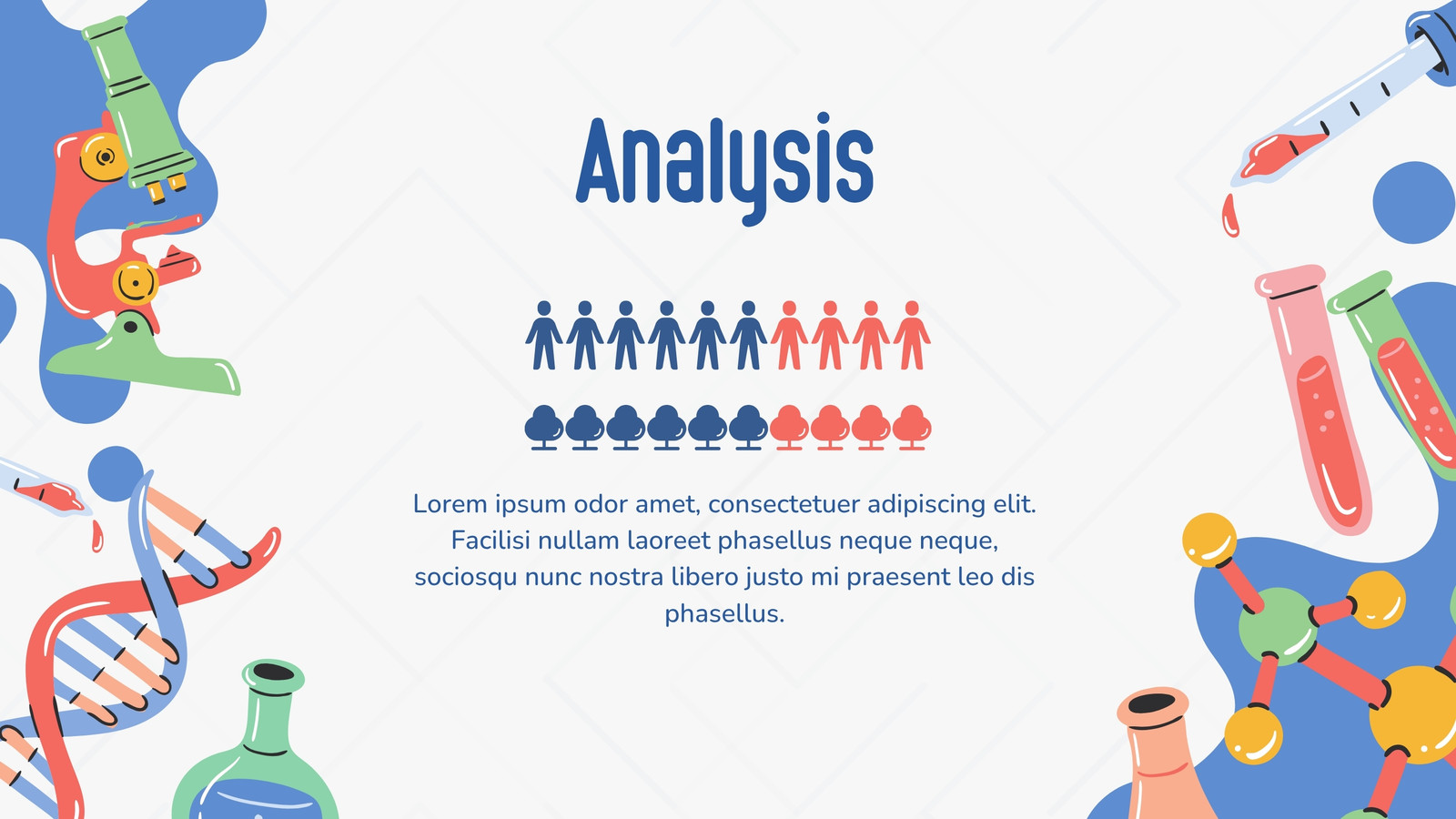 Analysis

Lorem ipsum odor amet, consectetuer adipiscing elit. Facilisi nullam laoreet phasellus neque neque, sociosqu nunc nostra libero justo mi praesent leo dis phasellus.